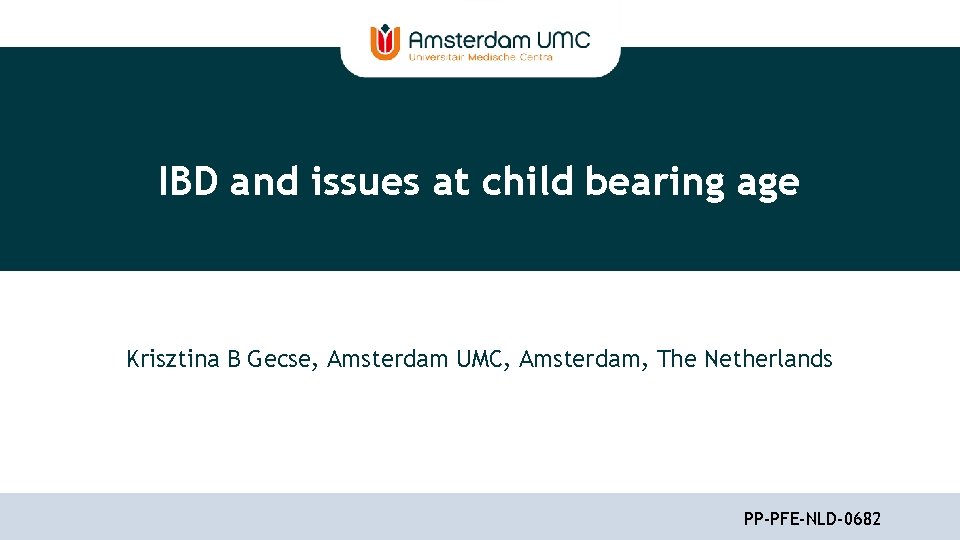 Amsterdam UMC
Universitair Medische Centra

IBD and issues at child bearing age

Krisztina B Gecse, Amsterdam UMC, Amsterdam, The Netherlands

PP-PFE-NLD-0682